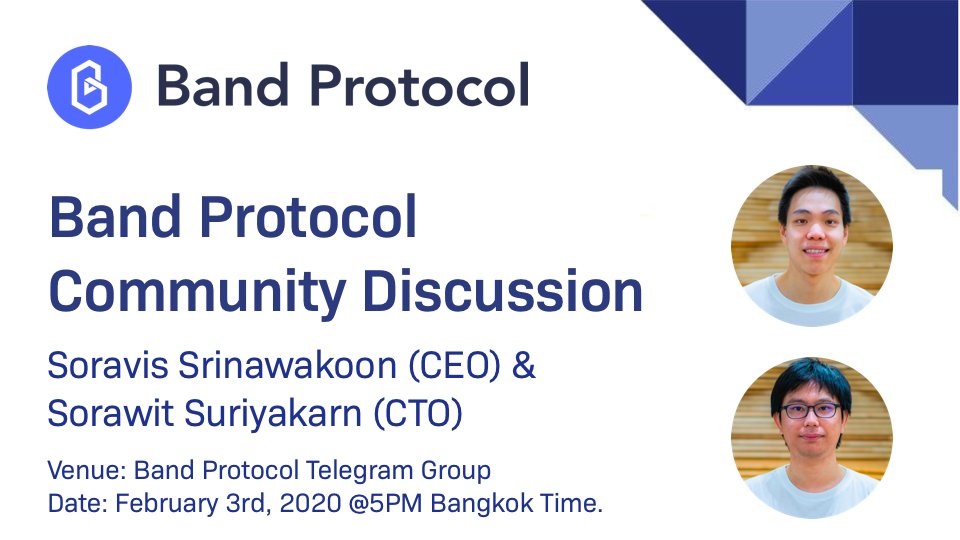 Band Protocol

Band Protocol Community Discussion

Soravis Srinawakoon (CEO) & Sorawit Suriyakarn (CTO)

Venue: Band Protocol Telegram Group
Date: February 3rd, 2020 @5PM Bangkok Time.